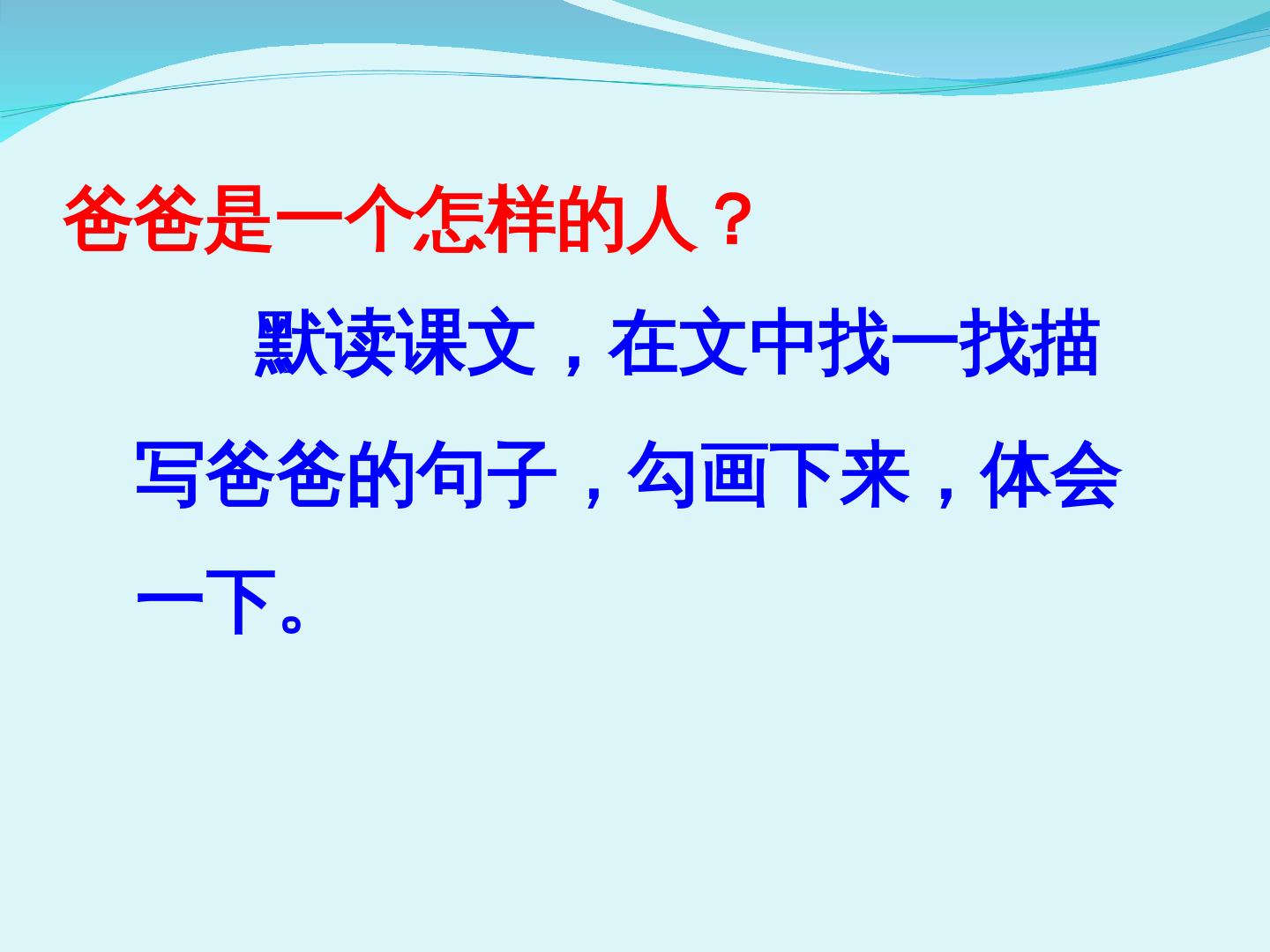 爸爸是一个怎样的人？

默读课文，在文中找一找描写爸爸的句子，勾画下来，体会一下。